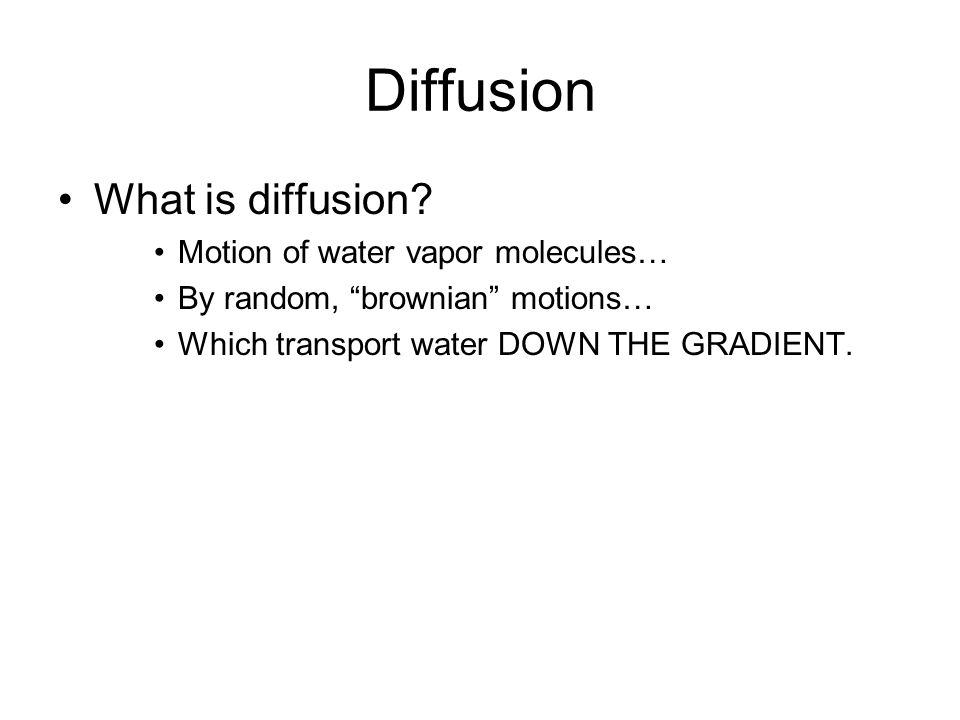 Diffusion

• What is diffusion?
  • Motion of water vapor molecules…
  • By random, “brownian” motions…
  • Which transport water DOWN THE GRADIENT.